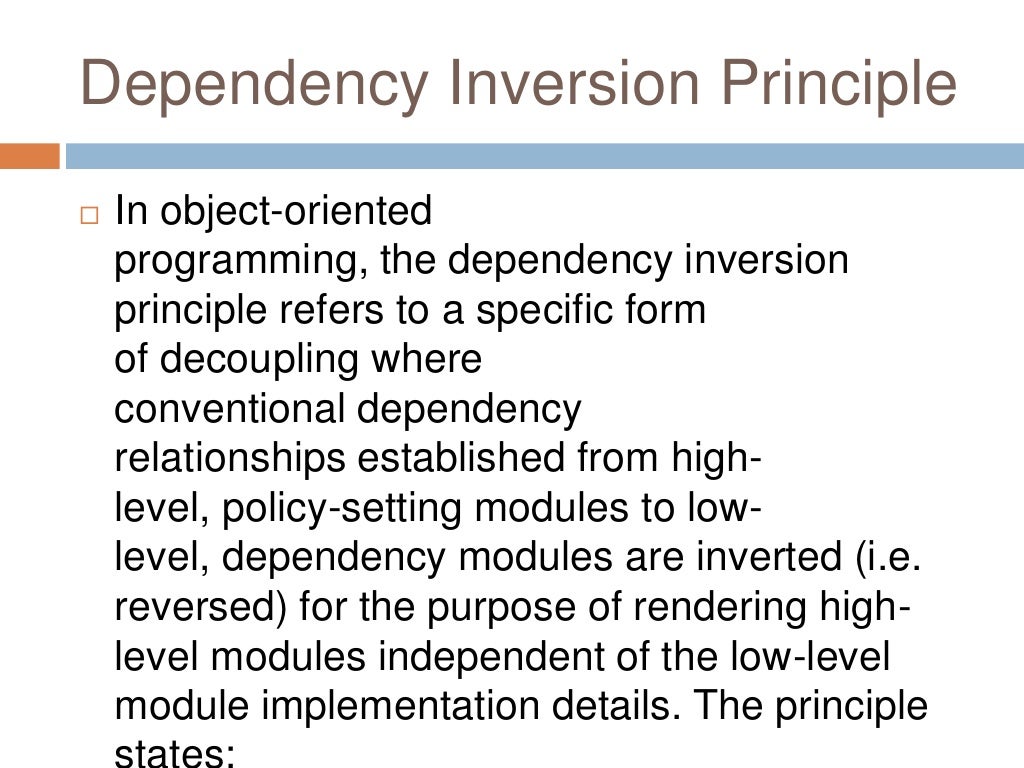 Dependency Inversion Principle

□ In object-oriented programming, the dependency inversion principle refers to a specific form of decoupling where conventional dependency relationships established from high-level, policy-setting modules to low-level, dependency modules are inverted (i.e. reversed) for the purpose of rendering high-level modules independent of the low-level module implementation details. The principle states: